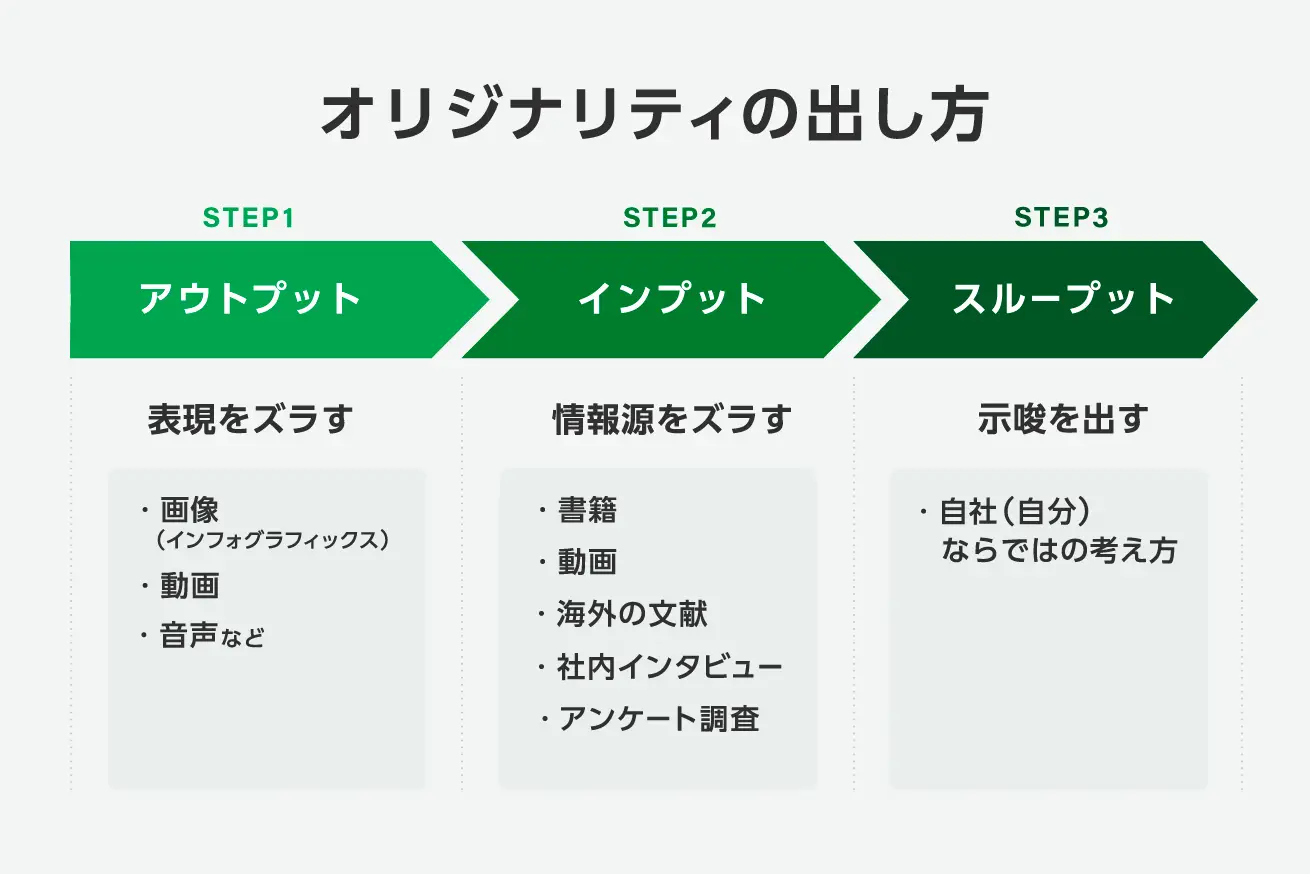 オリジナリティの出し方

STEP1

アウトプット

表現をズラす

・画像
（インフォグラフィックス）
・動画
・音声など

STEP2

インプット

情報源をズラす

・書籍
・動画
・海外の文献
・社内インタビュー
・アンケート調査

STEP3

スループット

示唆を出す

・自社（自分）ならではの考え方